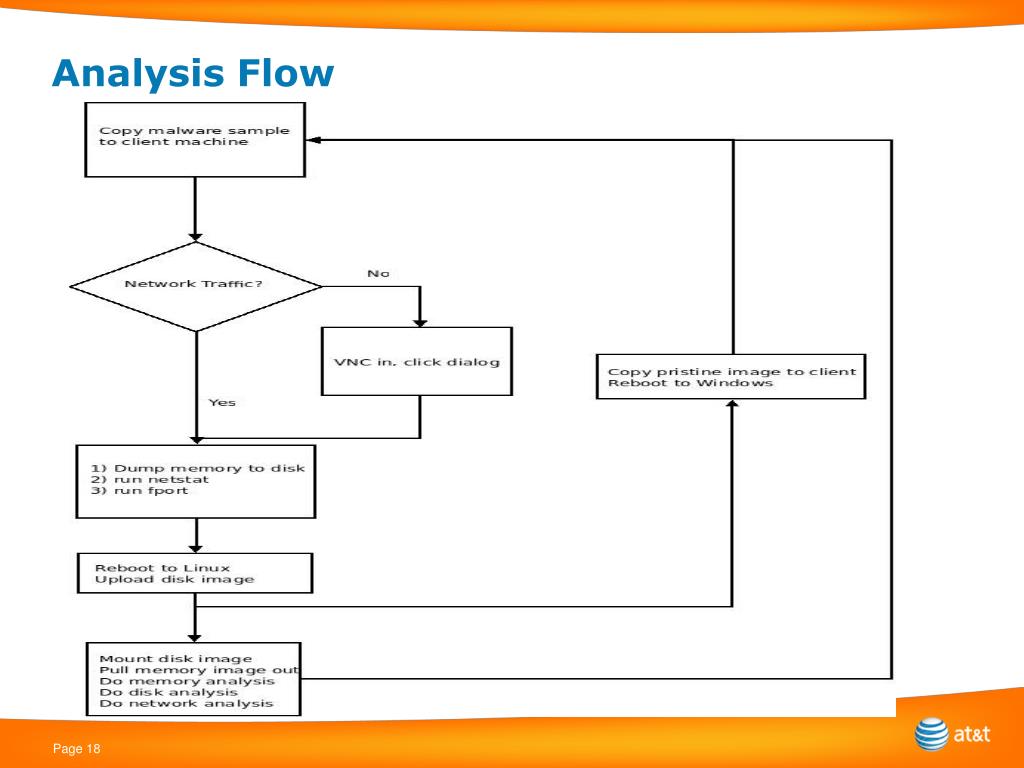 Analysis Flow

Copy malware sample to client machine

Network Traffic?

No

VNC in. click dialog

Yes

Copy pristine image to client
Reboot to Windows

1) Dump memory to disk
2) run netstat
3) run fport

Reboot to Linux
Upload disk image

Mount disk image
Pull memory image out
Do memory analysis
Do disk analysis
Do network analysis

Page 18

at&t